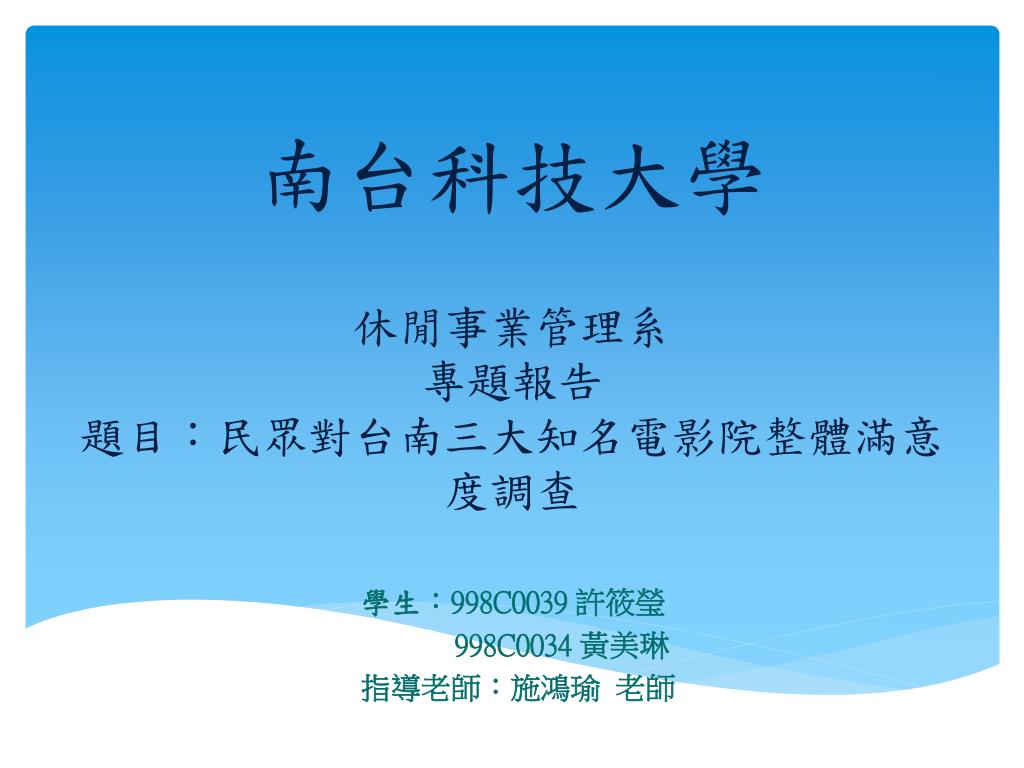 南台科技大學

休閒事業管理系
專題報告
題目：民眾對台南三大知名電影院整體滿意度調查

學生：998C0039 許筱瑩
998C0034 黃美琳
指導老師：施鴻瑜 老師